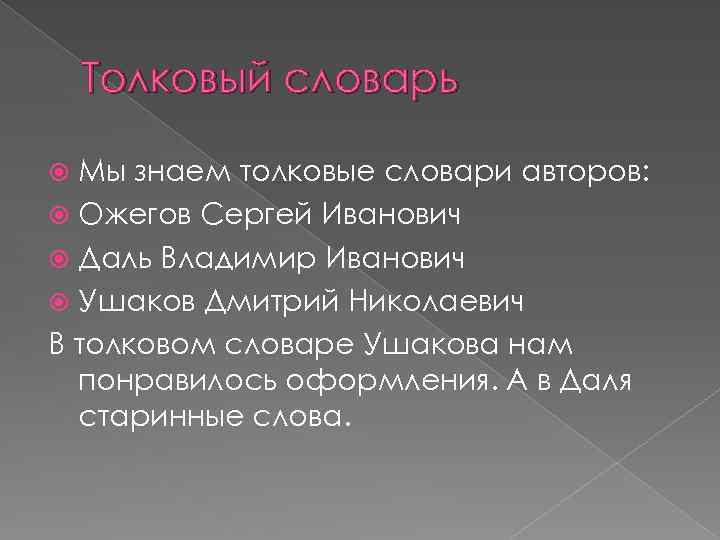 Толковый словарь

Мы знаем толковые словари авторов:
Ожегов Сергей Иванович
Даль Владимир Иванович
Ушаков Дмитрий Николаевич

В толковом словаре Ушакова нам понравилось оформления. А в Даля старинные слова.